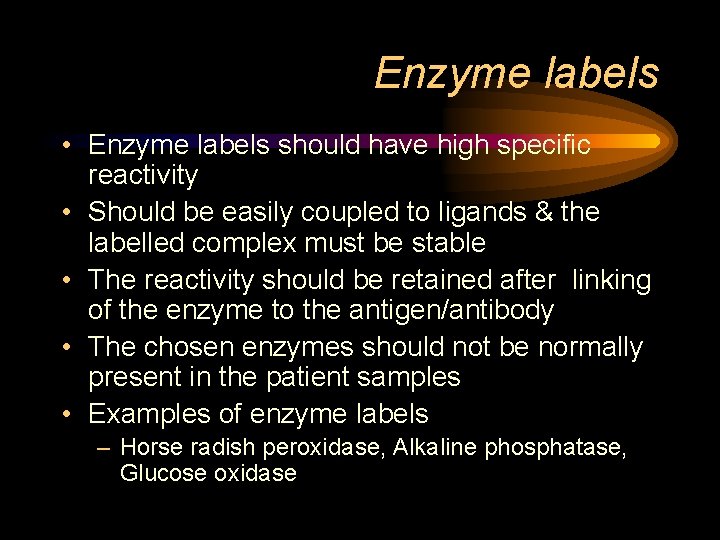 Enzyme labels

• Enzyme labels should have high specific reactivity
• Should be easily coupled to ligands & the labelled complex must be stable
• The reactivity should be retained after linking of the enzyme to the antigen/antibody
• The chosen enzymes should not be normally present in the patient samples
• Examples of enzyme labels
– Horse radish peroxidase, Alkaline phosphatase, Glucose oxidase